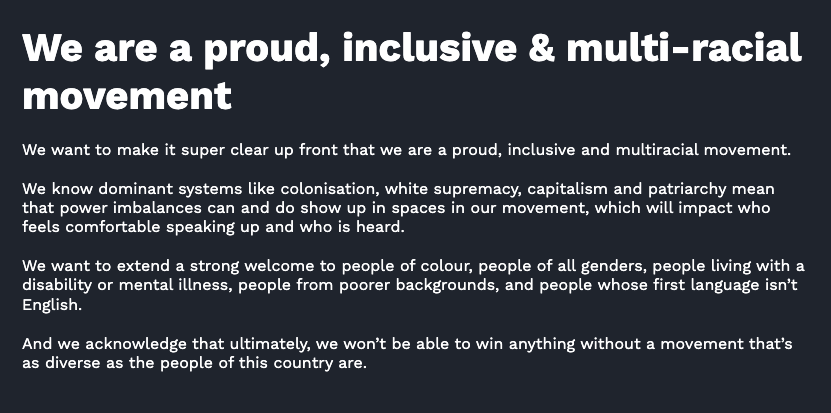 We are a proud, inclusive & multi-racial movement

We want to make it super clear up front that we are a proud, inclusive and multiracial movement.

We know dominant systems like colonisation, white supremacy, capitalism and patriarchy mean that power imbalances can and do show up in spaces in our movement, which will impact who feels comfortable speaking up and who is heard.

We want to extend a strong welcome to people of colour, people of all genders, people living with a disability or mental illness, people from poorer backgrounds, and people whose first language isn't English.

And we acknowledge that ultimately, we won't be able to win anything without a movement that's as diverse as the people of this country are.